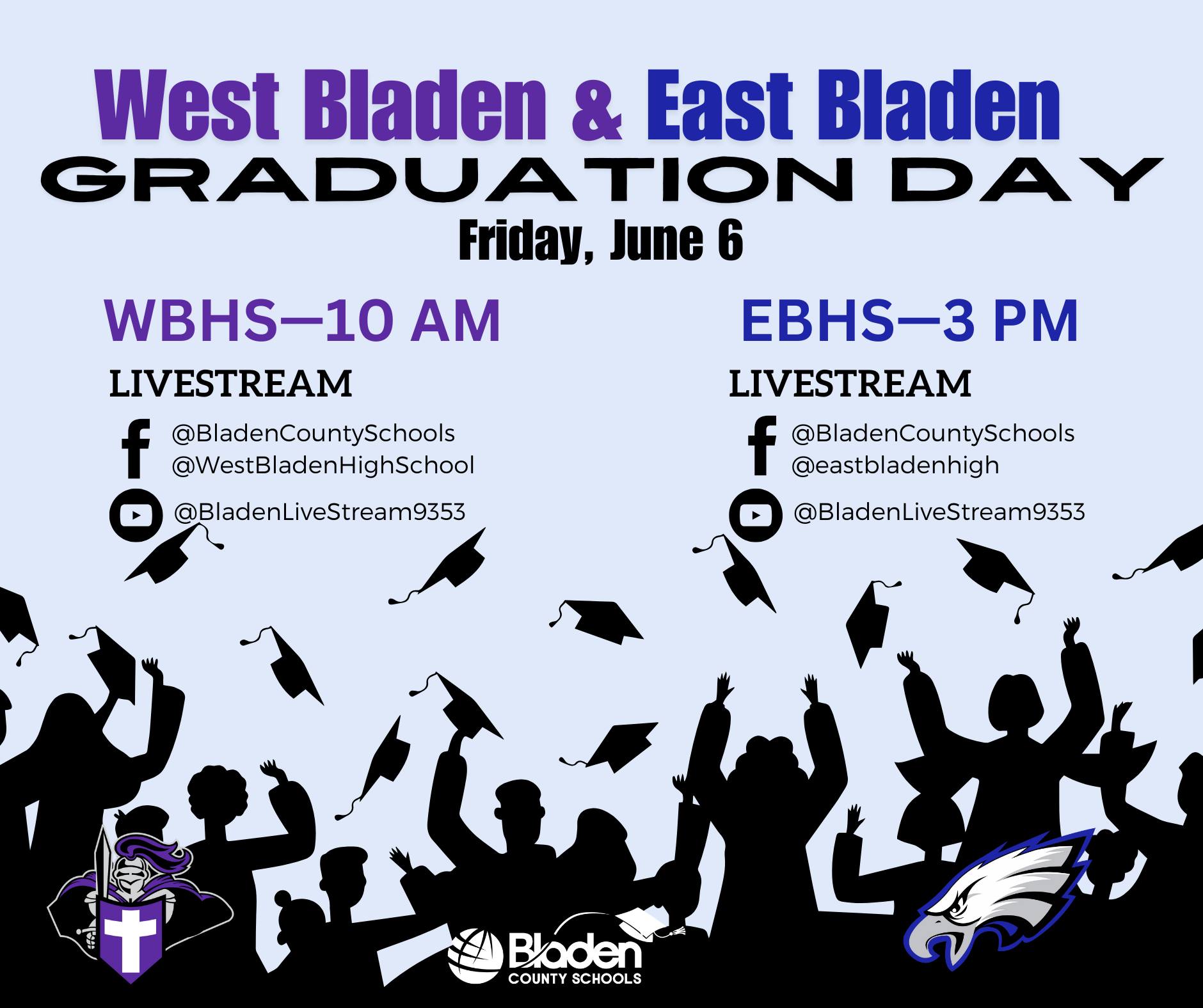 West Bladen & East Bladen
GRADUATION DAY
Friday, June 6

WBHS—10 AM

LIVESTREAM

@BladenCountySchools
@WestBladenHighSchool

@BladenLiveStream9353

EBHS—3 PM

LIVESTREAM

@BladenCountySchools
@eastbladenhigh

@BladenLiveStream9353

Bladen
COUNTY SCHOOLS